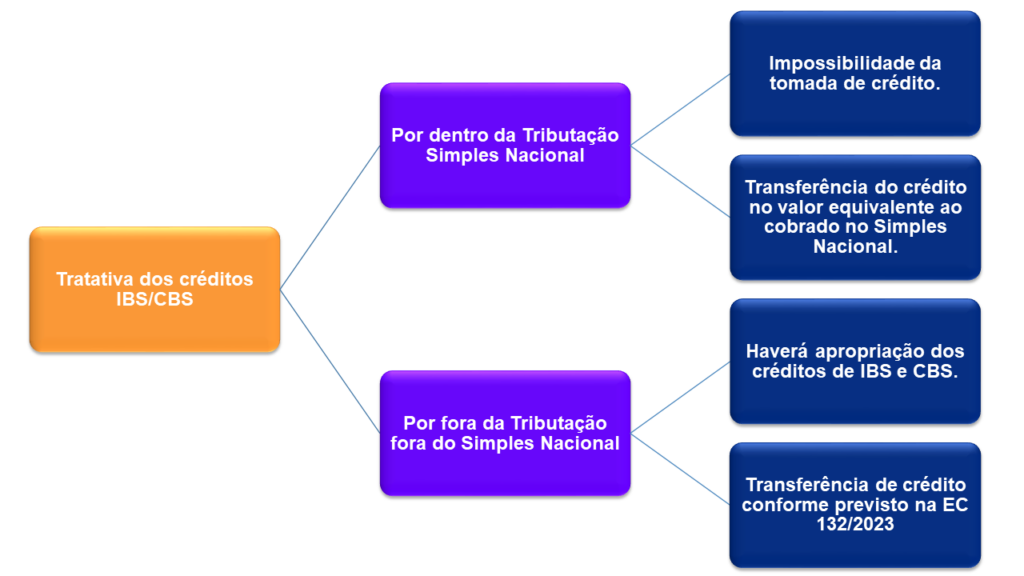 Tratativa dos créditos IBS/CBS

Por dentro da Tributação Simples Nacional

Impossibilidade da tomada de crédito.

Transferência do crédito no valor equivalente ao cobrado no Simples Nacional.

Por fora da Tributação fora do Simples Nacional

Haverá apropriação dos créditos de IBS e CBS.

Transferência de crédito conforme previsto na EC 132/2023